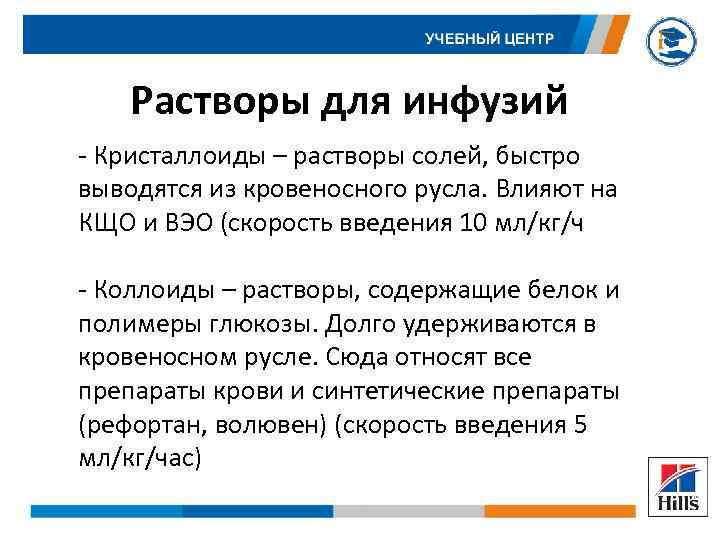 УЧЕБНЫЙ ЦЕНТР

Растворы для инфузий

- Кристаллоиды – растворы солей, быстро выводятся из кровеносного русла. Влияют на КЩО и ВЭО (скорость введения 10 мл/кг/ч

- Коллоиды – растворы, содержащие белок и полимеры глюкозы. Долго удерживаются в кровеносном русле. Сюда относят все препараты крови и синтетические препараты (рефортан, волювен) (скорость введения 5 мл/кг/час)

Hill's